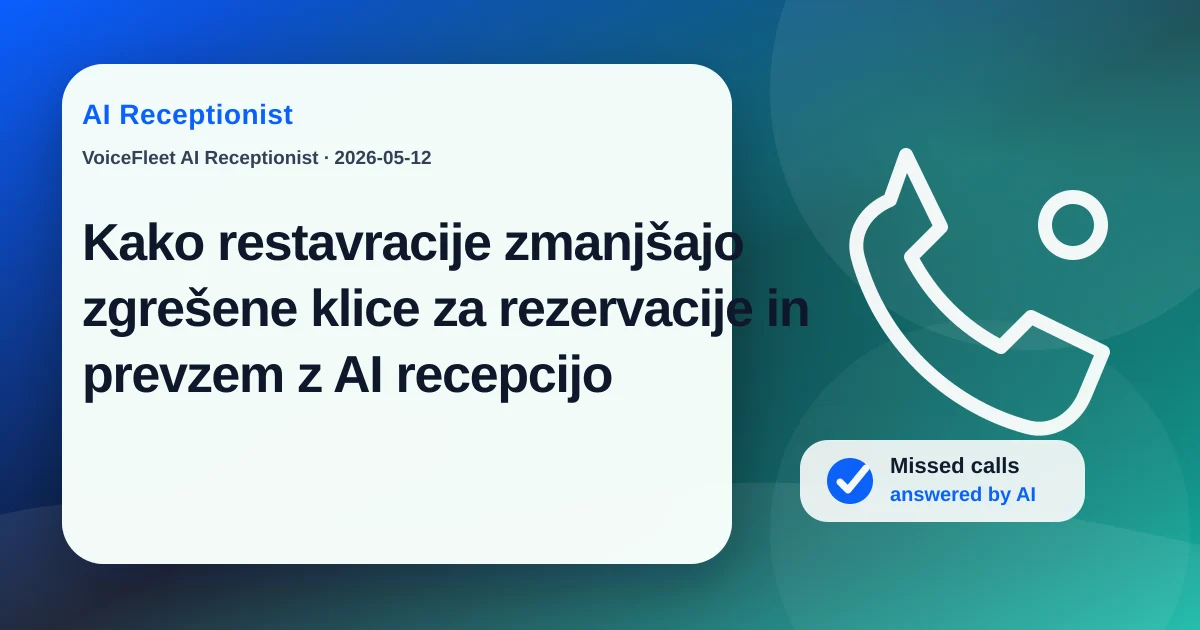 AI Receptionist

VoiceFleet AI Receptionist · 2026-05-12

Kako restavracije zmanjšajo zgrešene klice za rezervacije in prevzem z AI recepcijo

Missed calls
answered by AI